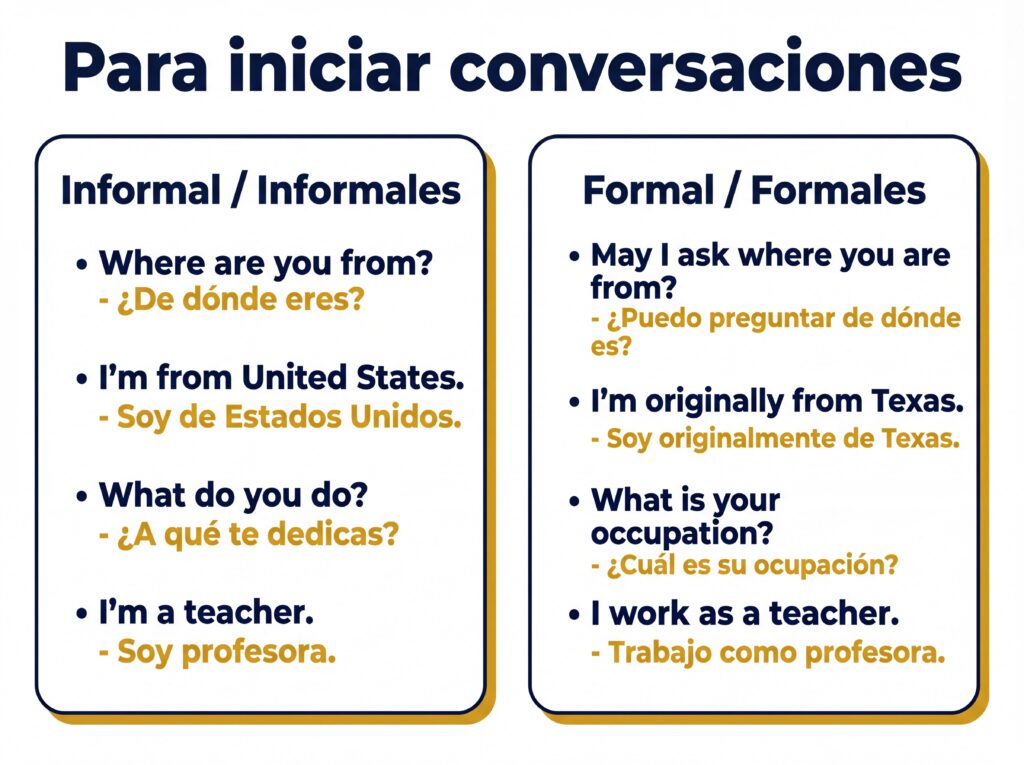 Para iniciar conversaciones

Informal / Informales

• Where are you from?
- ¿De dónde eres?

• I'm from United States.
- Soy de Estados Unidos.

• What do you do?
- ¿A qué te dedicas?

• I'm a teacher.
- Soy profesora.

Formal / Formales

• May I ask where you are from?
- ¿Puedo preguntar de dónde es?

• I'm originally from Texas.
- Soy originalmente de Texas.

• What is your occupation?
- ¿Cuál es su ocupación?

• I work as a teacher.
- Trabajo como profesora.